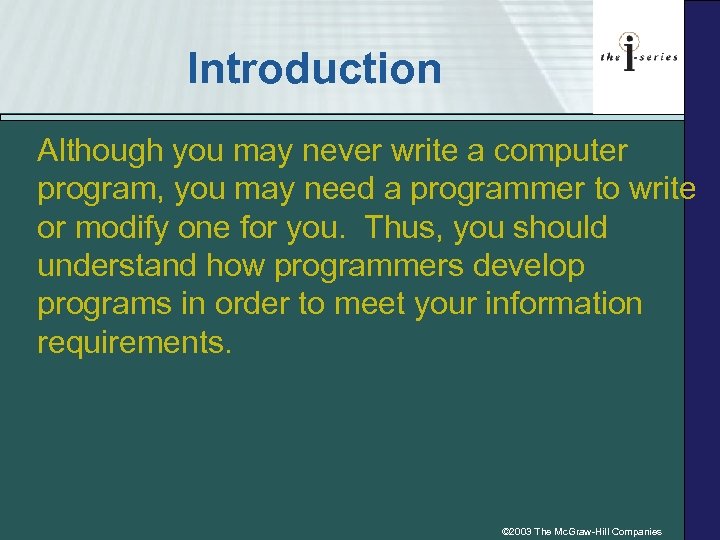 Introduction

the i-series

Although you may never write a computer program, you may need a programmer to write or modify one for you. Thus, you should understand how programmers develop programs in order to meet your information requirements.

©2003 The McGraw-Hill Companies